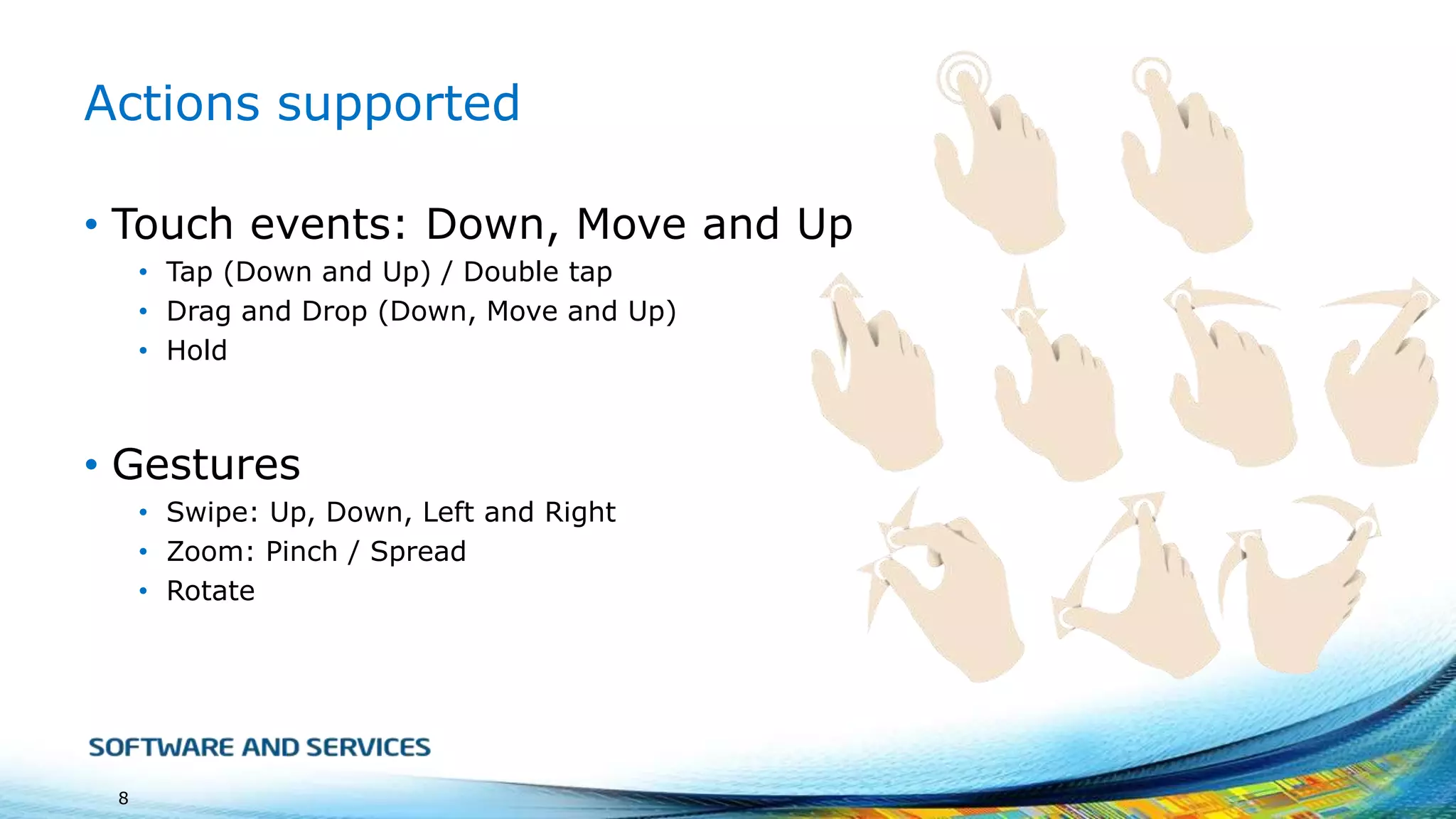 Actions supported

• Touch events: Down, Move and Up
  • Tap (Down and Up) / Double tap
  • Drag and Drop (Down, Move and Up)
  • Hold

• Gestures
  • Swipe: Up, Down, Left and Right
  • Zoom: Pinch / Spread
  • Rotate

SOFTWARE AND SERVICES

8